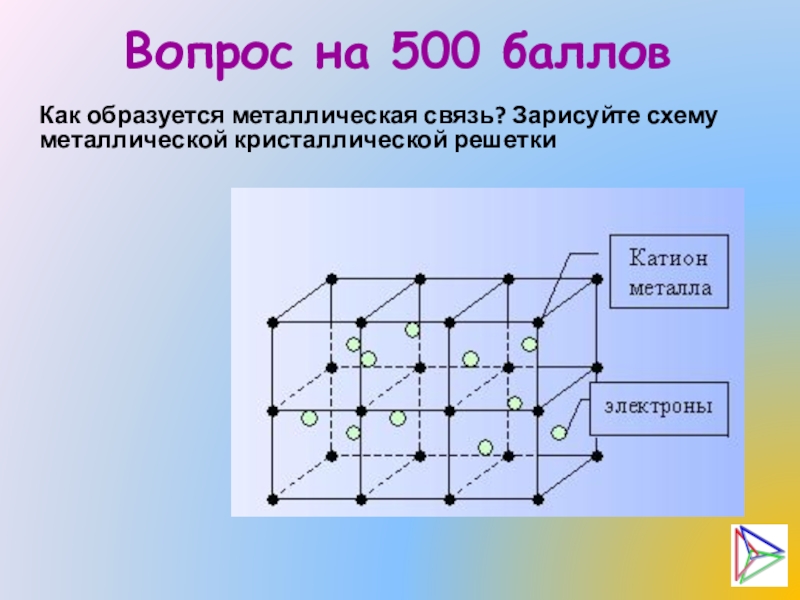 Вопрос на 500 баллов

Как образуется металлическая связь? Зарисуйте схему металлической кристаллической решетки

Катион металла

электроны